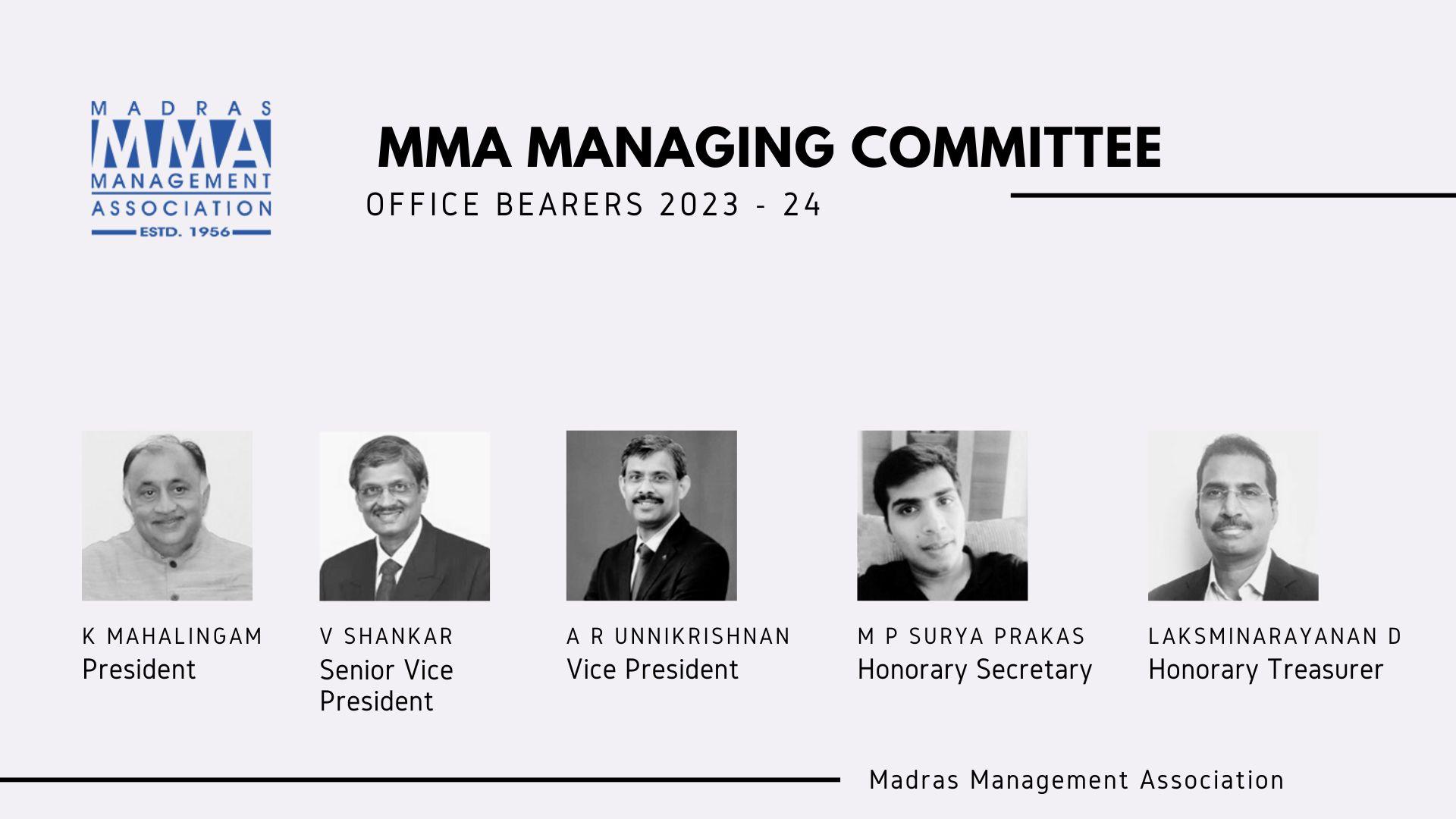 MADRAS
MMA
MANAGEMENT
ASSOCIATION
ESTD. 1956

MMA MANAGING COMMITTEE
OFFICE BEARERS 2023 - 24

K MAHALINGAM
President

V SHANKAR
Senior Vice President

A R UNNIKRISHNAN
Vice President

M P SURYA PRAKAS
Honorary Secretary

LAKSMINARAYANAN D
Honorary Treasurer

Madras Management Association